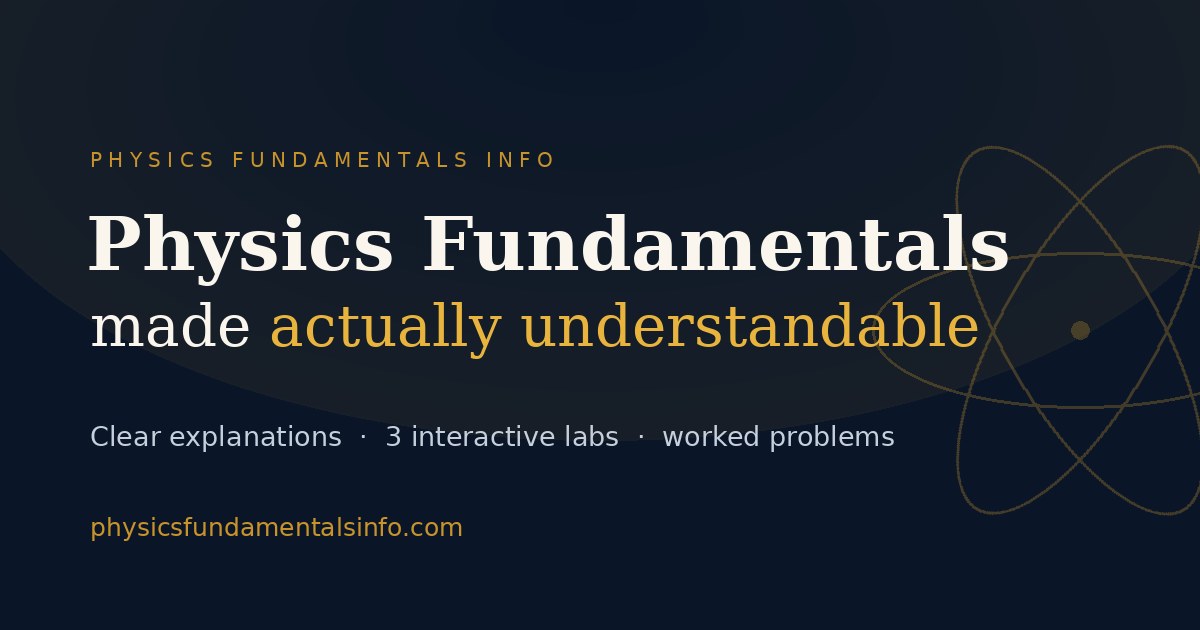 PHYSICS FUNDAMENTALS INFO

Physics Fundamentals

made actually understandable

Clear explanations · 3 interactive labs · worked problems

physicsfundamentalsinfo.com